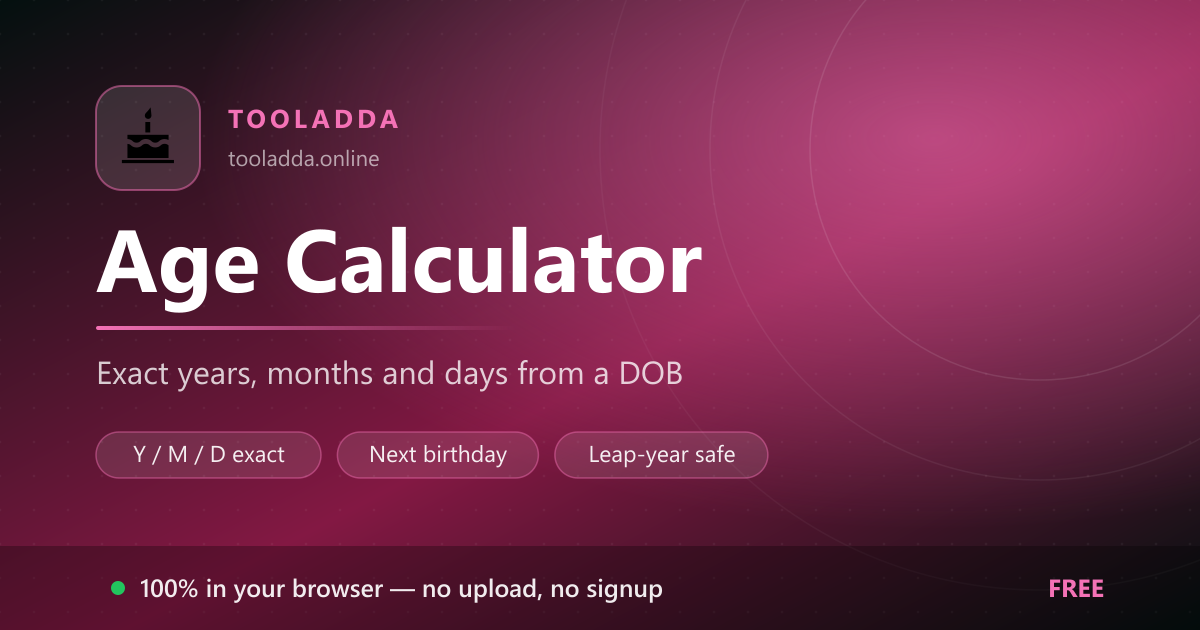 TOOLADDA
tooladda.online

Age Calculator

Exact years, months and days from a DOB

Y / M / D exact
Next birthday
Leap-year safe

100% in your browser — no upload, no signup

FREE